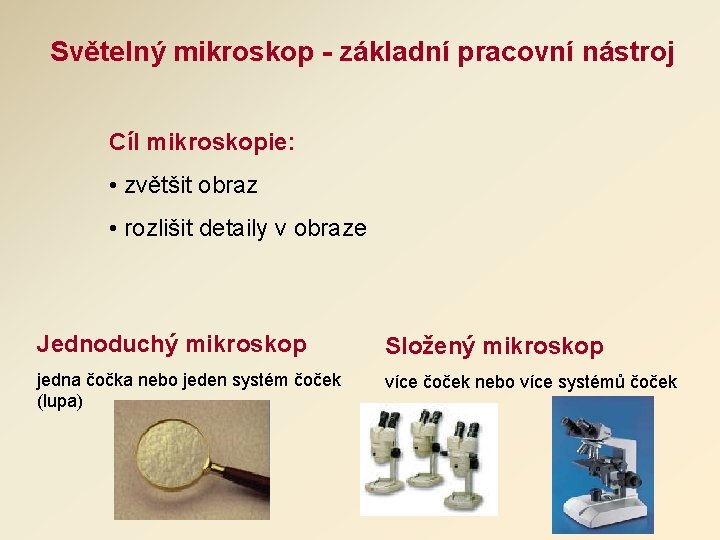 Světelný mikroskop - základní pracovní nástroj

Cíl mikroskopie:

• zvětšit obraz

• rozlišit detaily v obraze

Jednoduchý mikroskop

jedna čočka nebo jeden systém čoček (lupa)

Složený mikroskop

více čoček nebo více systémů čoček